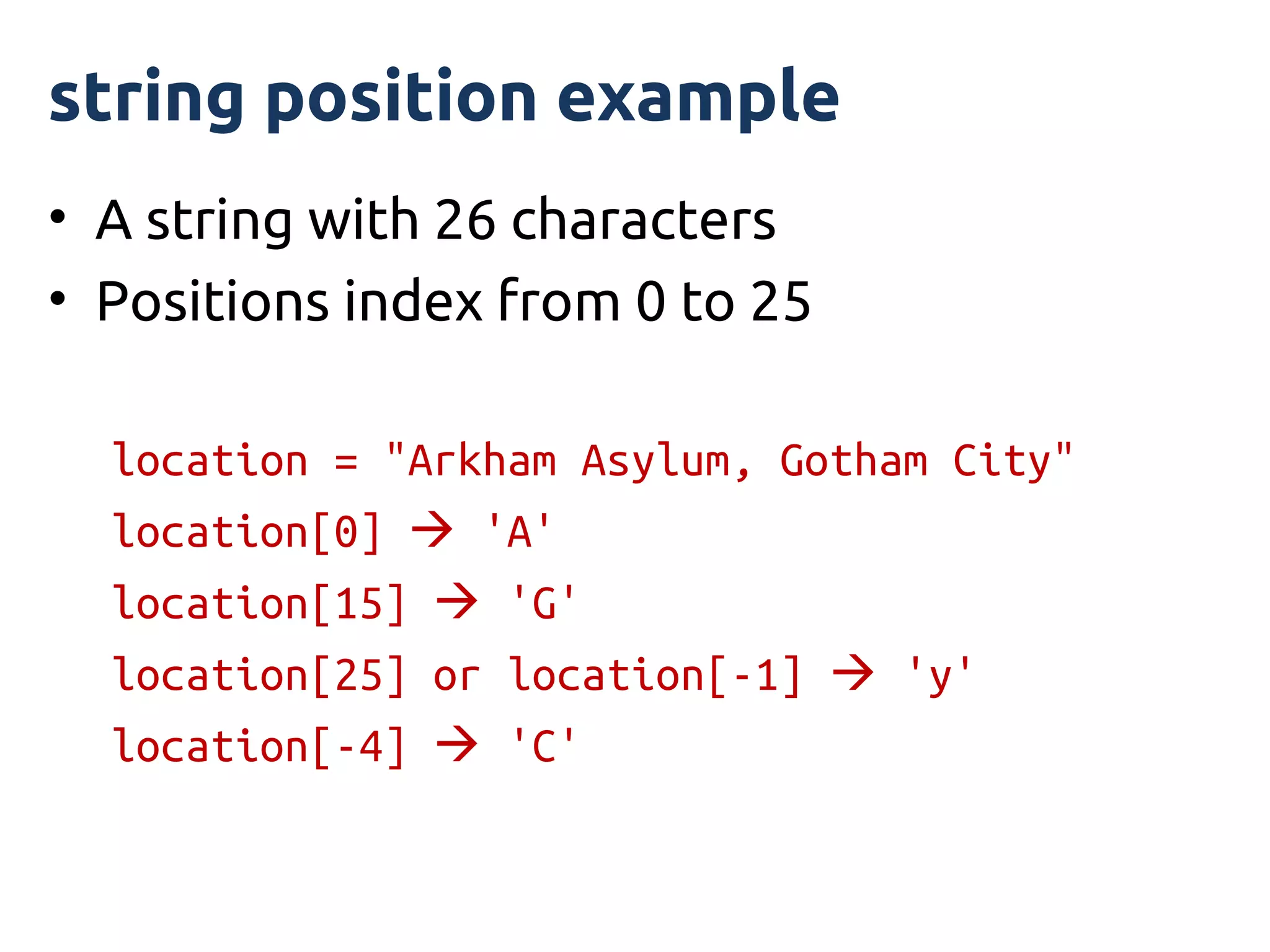 string position example

• A string with 26 characters
• Positions index from 0 to 25

location = "Arkham Asylum, Gotham City"
location[0] → 'A'
location[15] → 'G'
location[25] or location[-1] → 'y'
location[-4] → 'C'